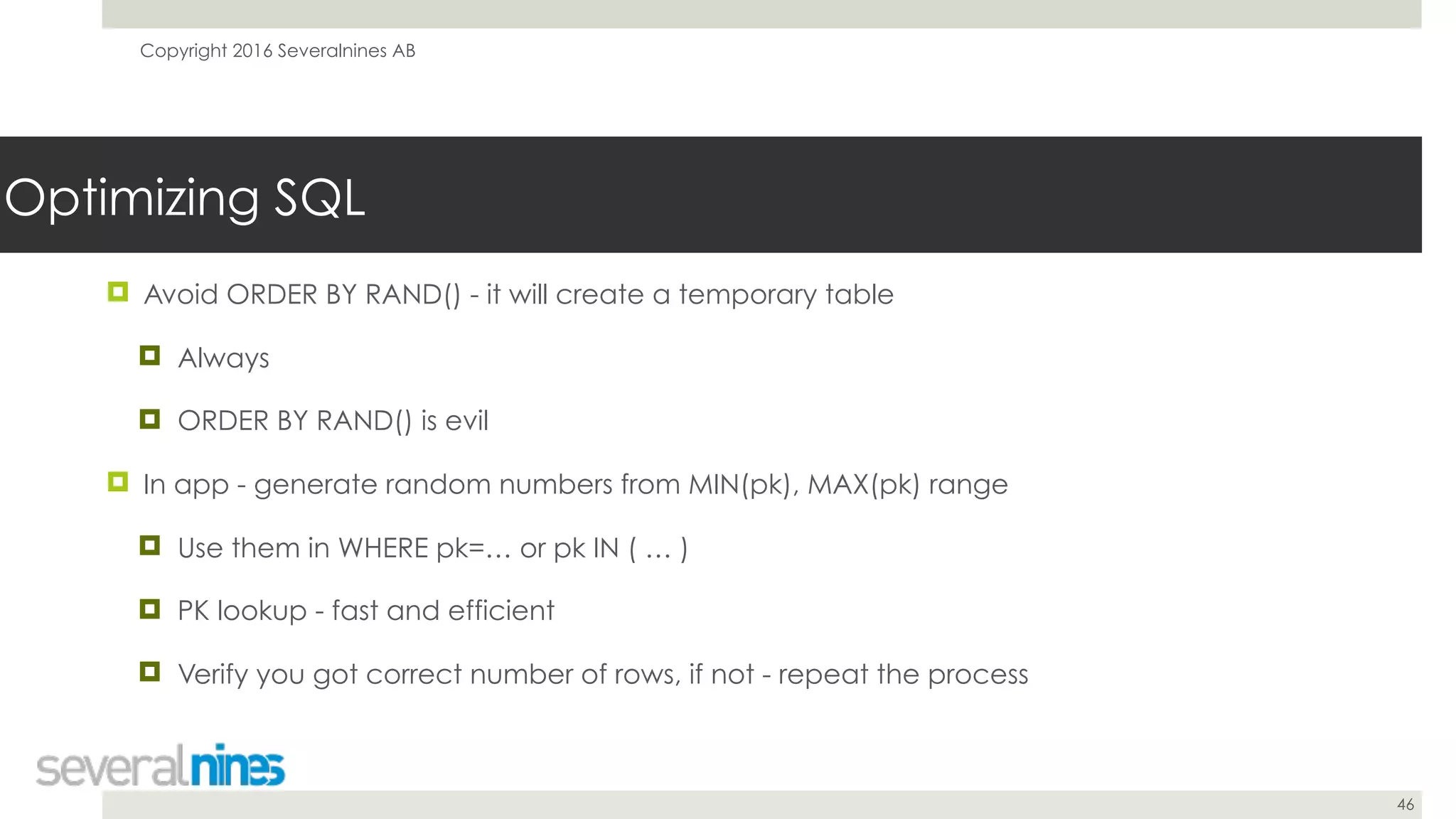 Copyright 2016 Severalnines AB

Optimizing SQL

Avoid ORDER BY RAND() - it will create a temporary table

Always

ORDER BY RAND() is evil

In app - generate random numbers from MIN(pk), MAX(pk) range

Use them in WHERE pk=… or pk IN ( … )

PK lookup - fast and efficient

Verify you got correct number of rows, if not - repeat the process

severalnines

46